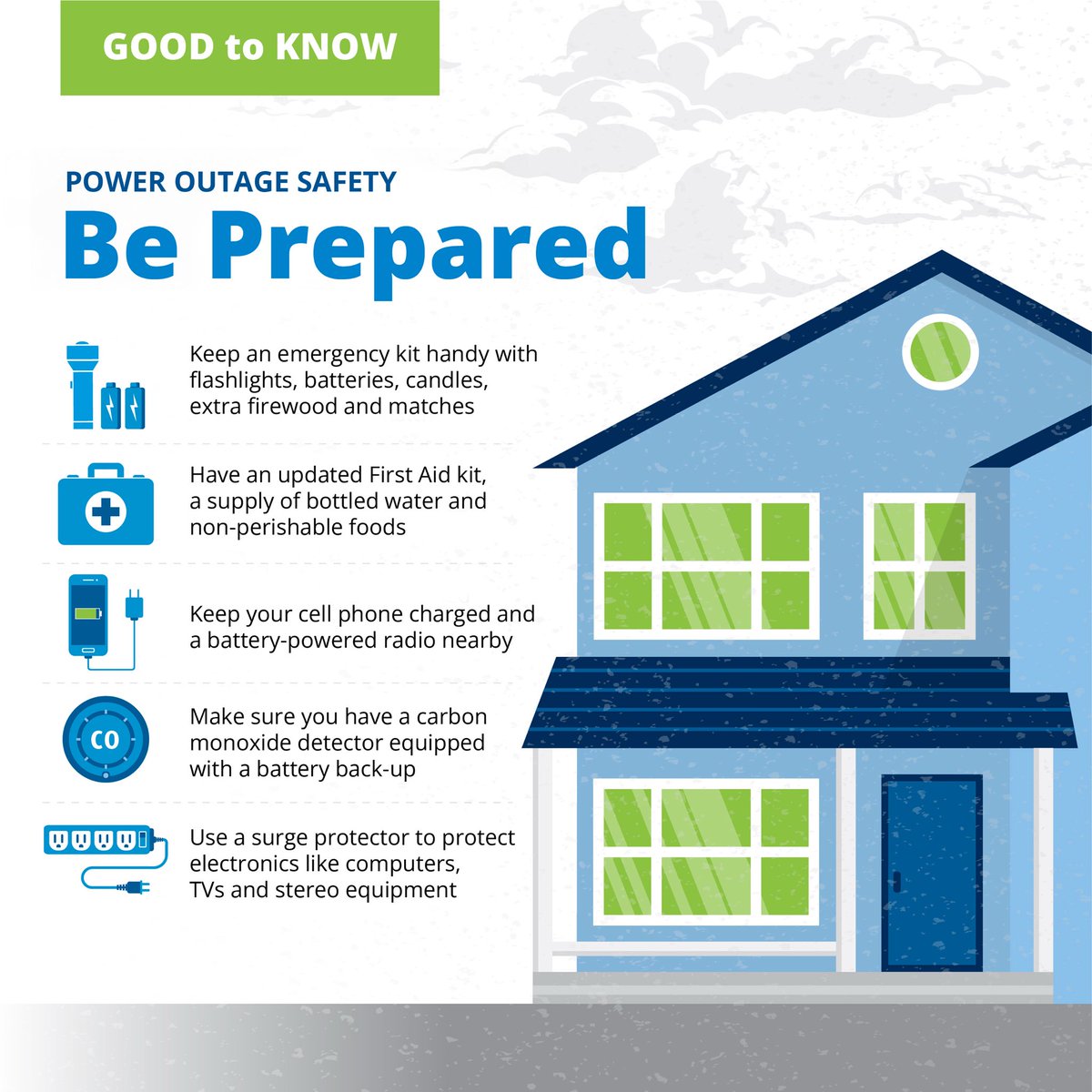 GOOD to KNOW

POWER OUTAGE SAFETY

Be Prepared

Keep an emergency kit handy with flashlights, batteries, candles, extra firewood and matches

Have an updated First Aid kit, a supply of bottled water and non-perishable foods

Keep your cell phone charged and a battery-powered radio nearby

CO

Make sure you have a carbon monoxide detector equipped with a battery back-up

Use a surge protector to protect electronics like computers, TVs and stereo equipment